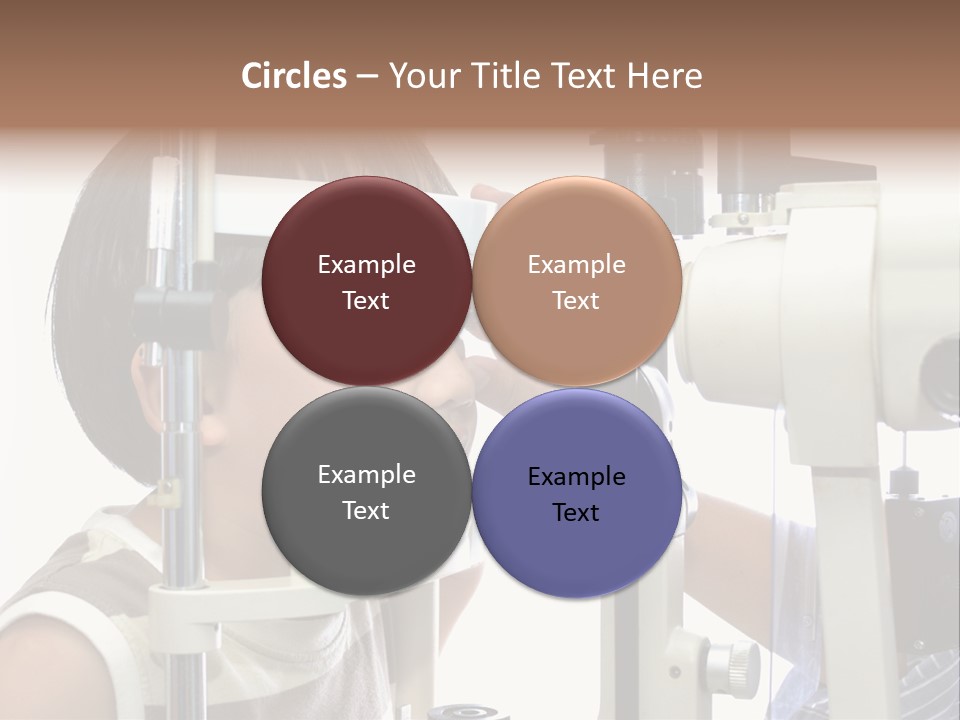 Circles – Your Title Text Here

Example Text

Example Text

Example Text

Example Text